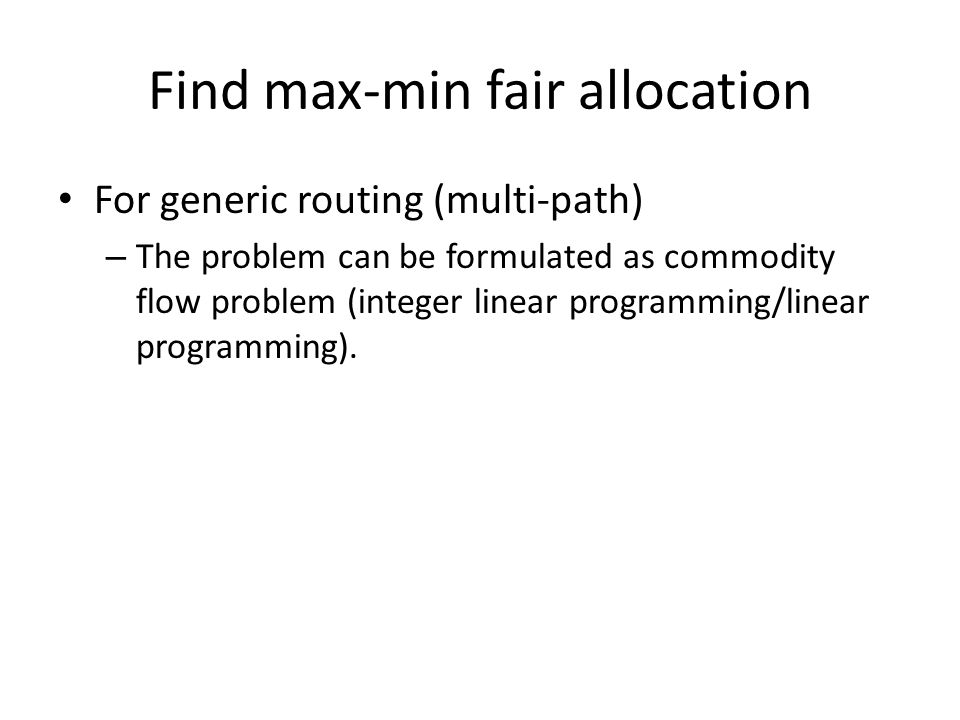 Find max-min fair allocation

• For generic routing (multi-path)
  – The problem can be formulated as commodity flow problem (integer linear programming/linear programming).